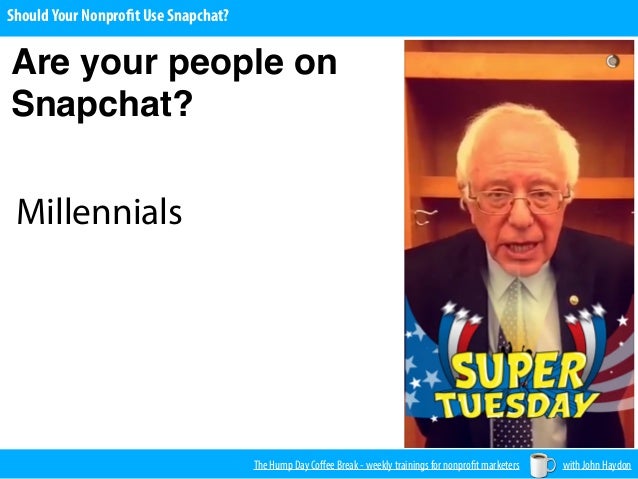 Should Your Nonprofit Use Snapchat?

Are your people on Snapchat?

Millennials

SUPER TUESDAY

The Hump Day Coffee Break - weekly trainings for nonprofit marketers with John Haydon